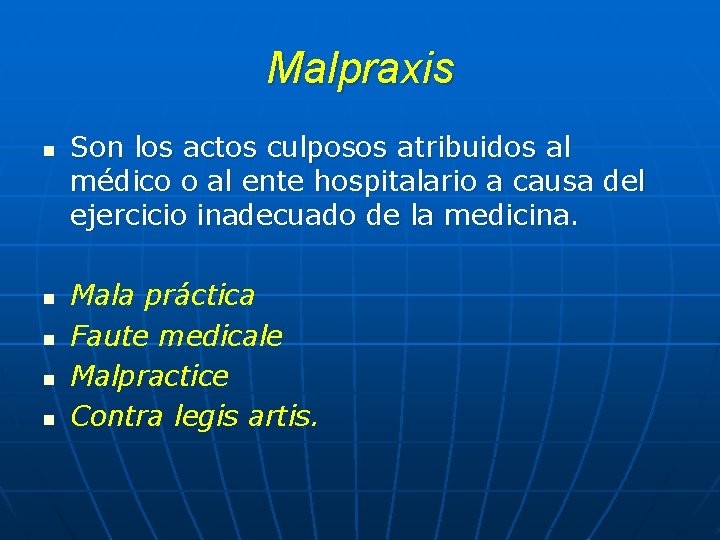 Malpraxis

- Son los actos culposos atribuidos al médico o al ente hospitalario a causa del ejercicio inadecuado de la medicina.

- Mala práctica
- Faute medicale
- Malpractice
- Contra legis artis.